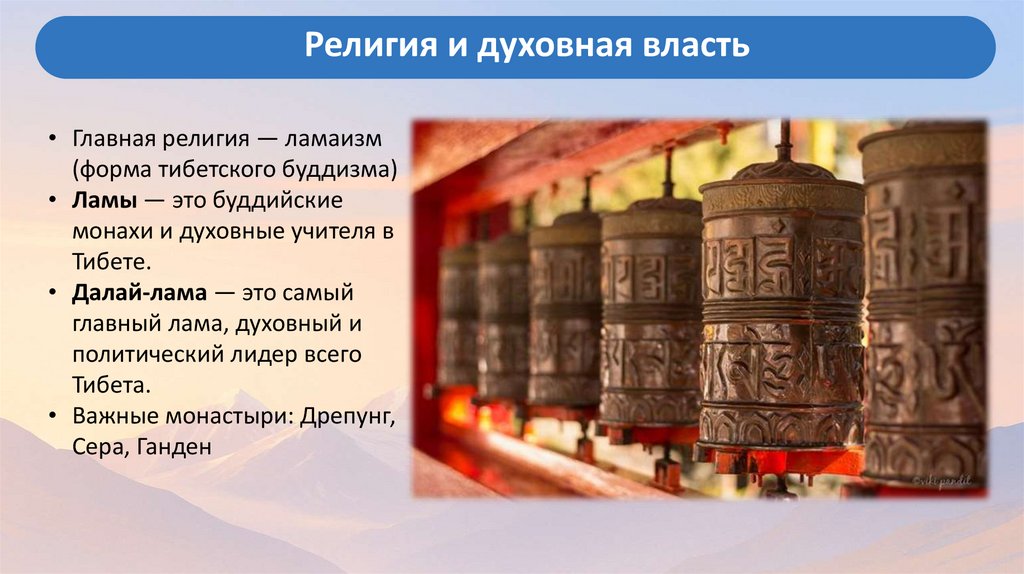 Религия и духовная власть

• Главная религия — ламаизм (форма тибетского буддизма)
• Ламы — это буддийские монахи и духовные учителя в Тибете.
• Далай-лама — это самый главный лама, духовный и политический лидер всего Тибета.
• Важные монастыри: Дрепунг, Сера, Ганден